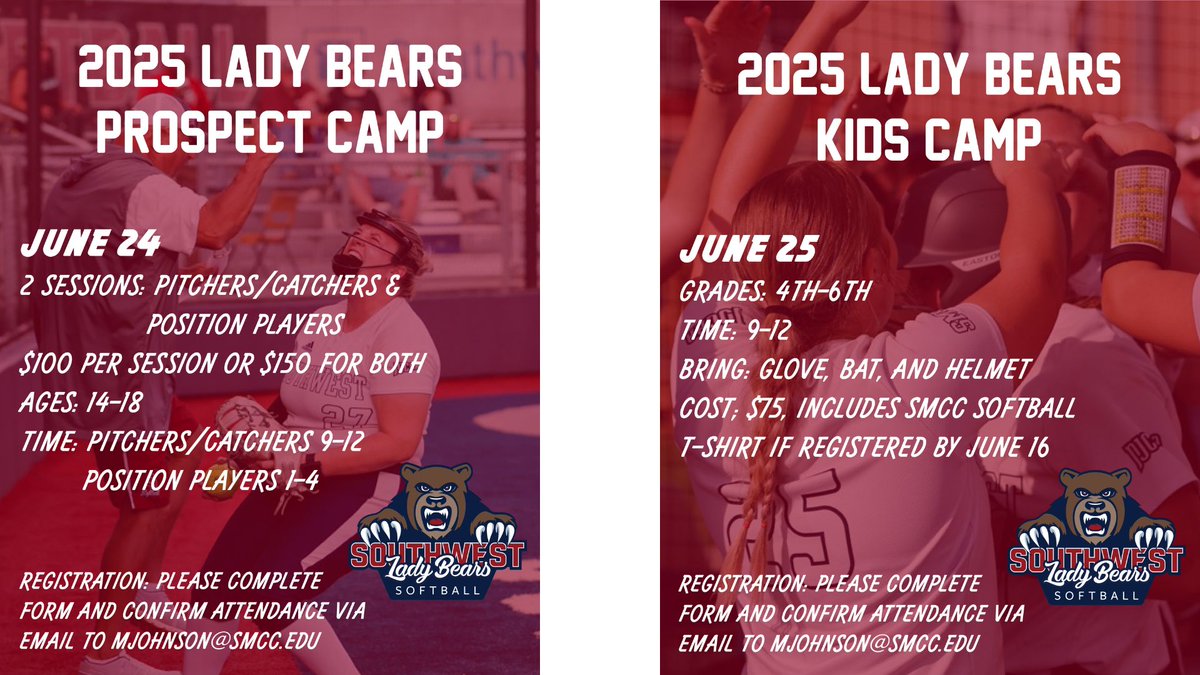 2025 LADY BEARS PROSPECT CAMP

JUNE 24
2 SESSIONS: PITCHERS/CATCHERS & POSITION PLAYERS
$100 PER SESSION OR $150 FOR BOTH
AGES: 14-18
TIME: PITCHERS/CATCHERS 9-12
POSITION PLAYERS 1-4

SOUTHWEST Lady Bears SOFTBALL

REGISTRATION: PLEASE COMPLETE FORM AND CONFIRM ATTENDANCE VIA EMAIL TO MJOHNSON@SMCC.EDU

2025 LADY BEARS KIDS CAMP

JUNE 25
GRADES: 4TH-6TH
TIME: 9-12
BRING: GLOVE, BAT, AND HELMET
COST; $75, INCLUDES SMCC SOFTBALL T-SHIRT IF REGISTERED BY JUNE 16

SOUTHWEST Lady Bears SOFTBALL

REGISTRATION: PLEASE COMPLETE FORM AND CONFIRM ATTENDANCE VIA EMAIL TO MJOHNSON@SMCC.EDU